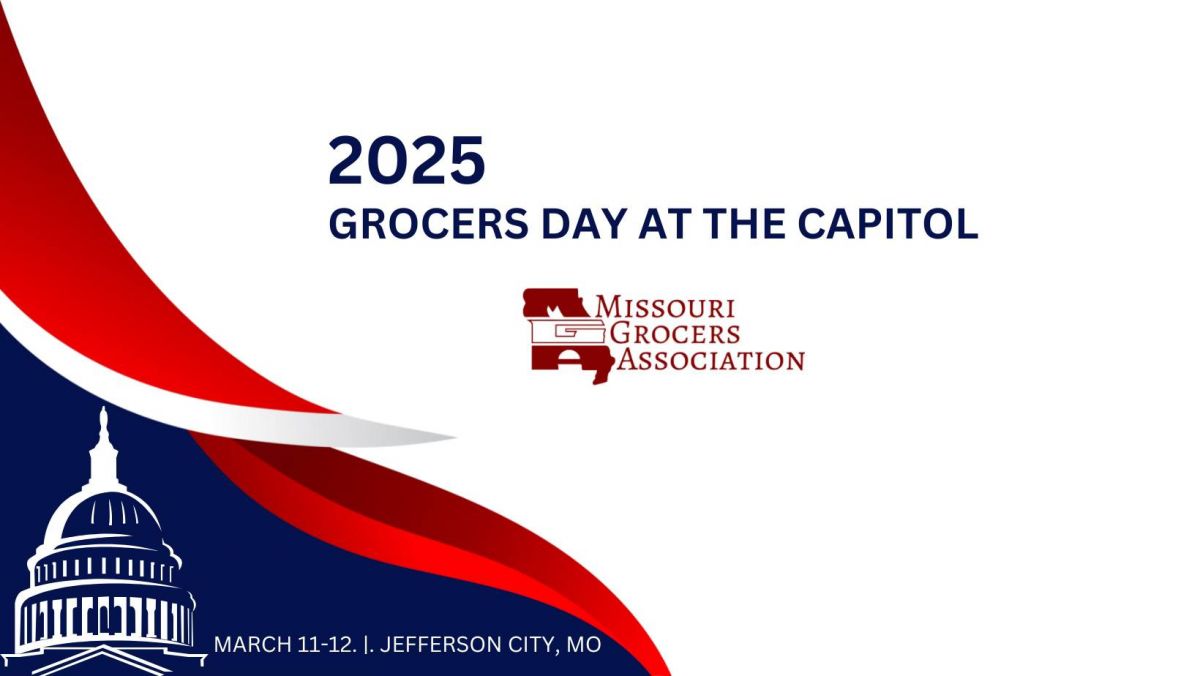 2025

GROCERS DAY AT THE CAPITOL

MISSOURI GROCERS ASSOCIATION

MARCH 11-12. |. JEFFERSON CITY, MO